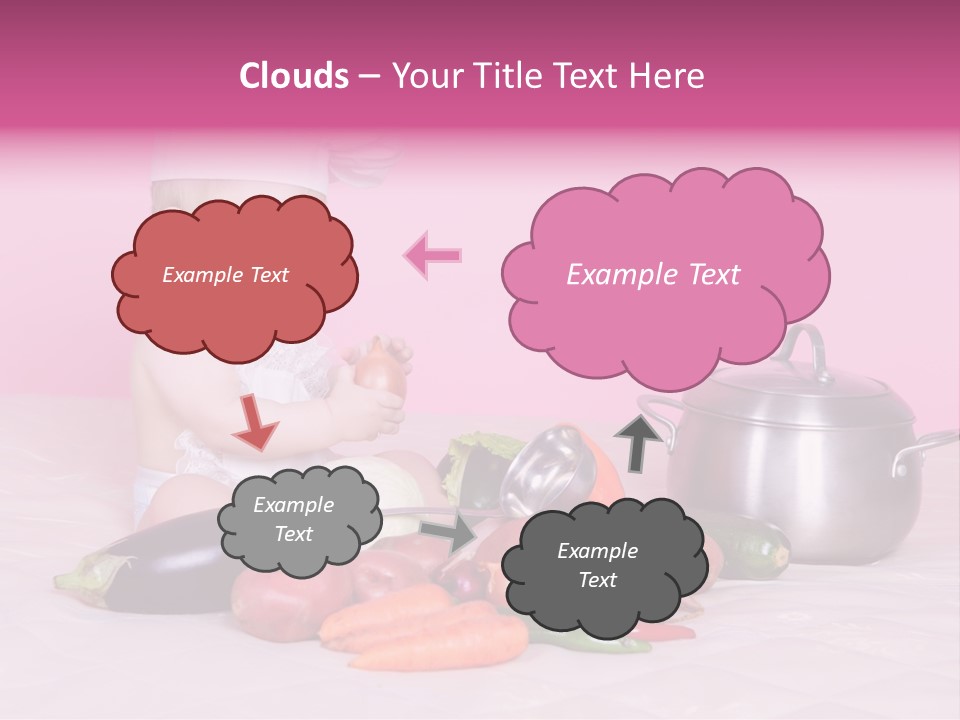 Clouds – Your Title Text Here

Example Text

Example Text

Example Text

Example Text